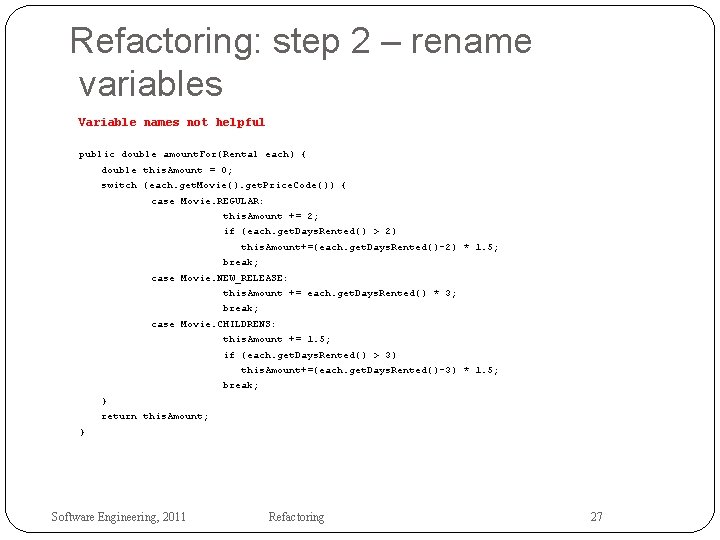 Refactoring: step 2 – rename variables

Variable names not helpful

public double amountFor(Rental each) {
    double thisAmount = 0;
    switch (each.getMovie().getPriceCode()) {
            case Movie.REGULAR:
                        thisAmount += 2;
                        if (each.getDaysRented() > 2)
                           thisAmount+=(each.getDaysRented()-2) * 1.5;
                        break;
            case Movie.NEW_RELEASE:
                        thisAmount += each.getDaysRented() * 3;
                        break;
            case Movie.CHILDRENS:
                        thisAmount += 1.5;
                        if (each.getDaysRented() > 3)
                           thisAmount+=(each.getDaysRented()-3) * 1.5;
                        break;
    }
    return thisAmount;
}

Software Engineering, 2011    Refactoring    27